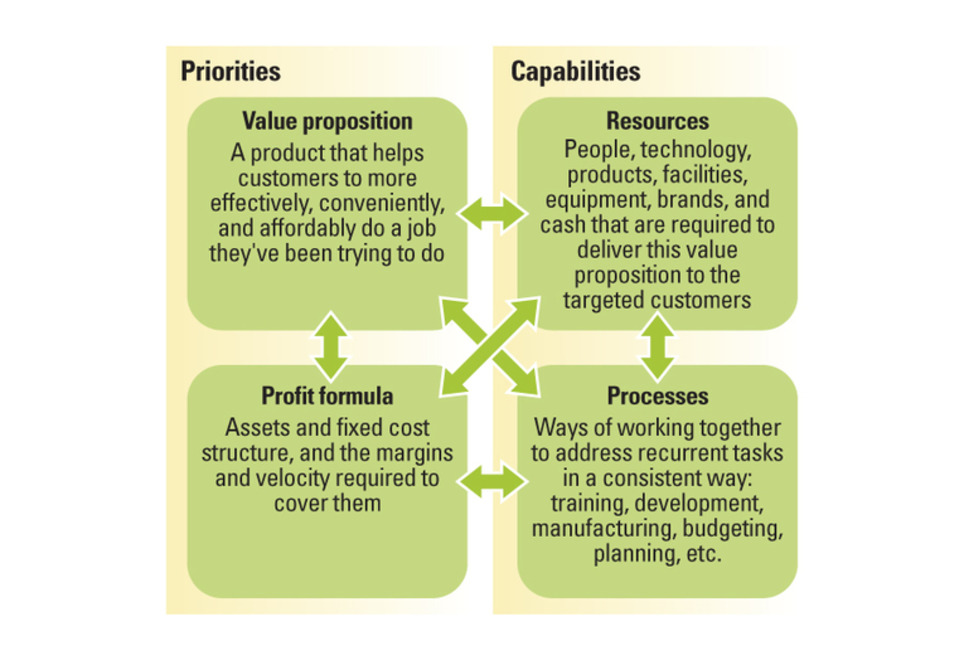 Priorities

Value proposition
A product that helps customers to more effectively, conveniently, and affordably do a job they've been trying to do

Profit formula
Assets and fixed cost structure, and the margins and velocity required to cover them

Capabilities

Resources
People, technology, products, facilities, equipment, brands, and cash that are required to deliver this value proposition to the targeted customers

Processes
Ways of working together to address recurrent tasks in a consistent way: training, development, manufacturing, budgeting, planning, etc.